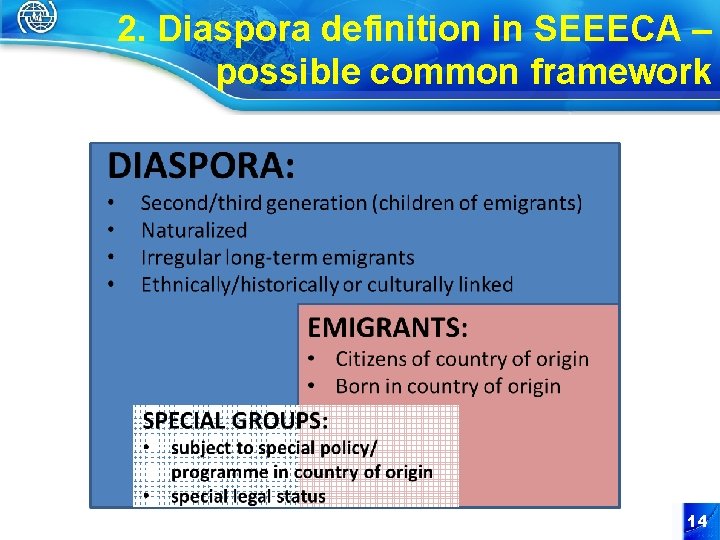 2. Diaspora definition in SEEECA – possible common framework

DIASPORA:
• Second/third generation (children of emigrants)
• Naturalized
• Irregular long-term emigrants
• Ethnically/historically or culturally linked

EMIGRANTS:
• Citizens of country of origin
• Born in country of origin

SPECIAL GROUPS:
• subject to special policy/ programme in country of origin
• special legal status

14